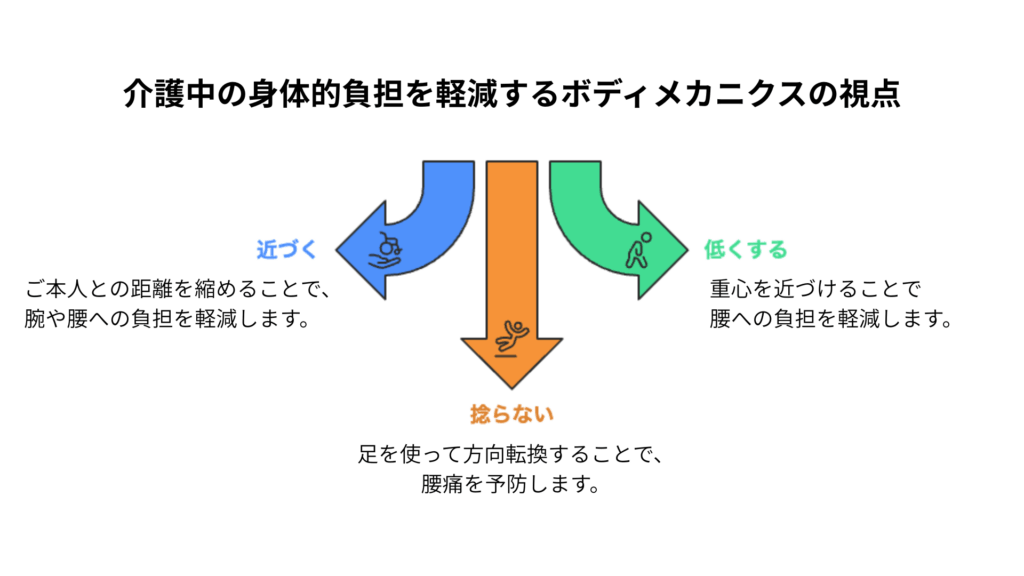 介護中の身体的負担を軽減するボディメカニクスの視点

近づく

ご本人との距離を縮めることで、腕や腰への負担を軽減します。

捻らない

足を使って方向転換することで、腰痛を予防します。

低くする

重心を近づけることで腰への負担を軽減します。